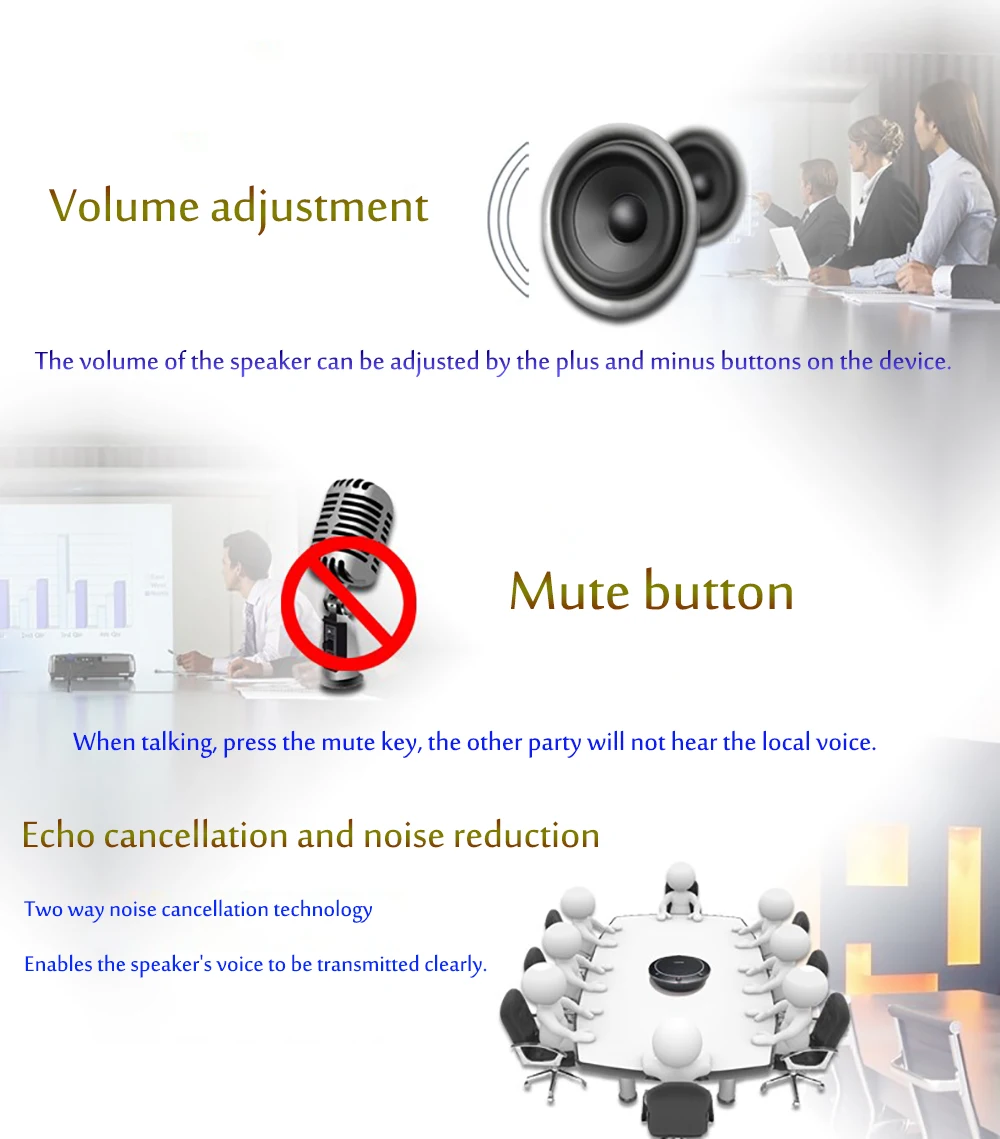 Volume adjustment

The volume of the speaker can be adjusted by the plus and minus buttons on the device.

Mute button

When talking, press the mute key, the other party will not hear the local voice.

Echo cancellation and noise reduction

Two way noise cancellation technology

Enables the speaker's voice to be transmitted clearly.